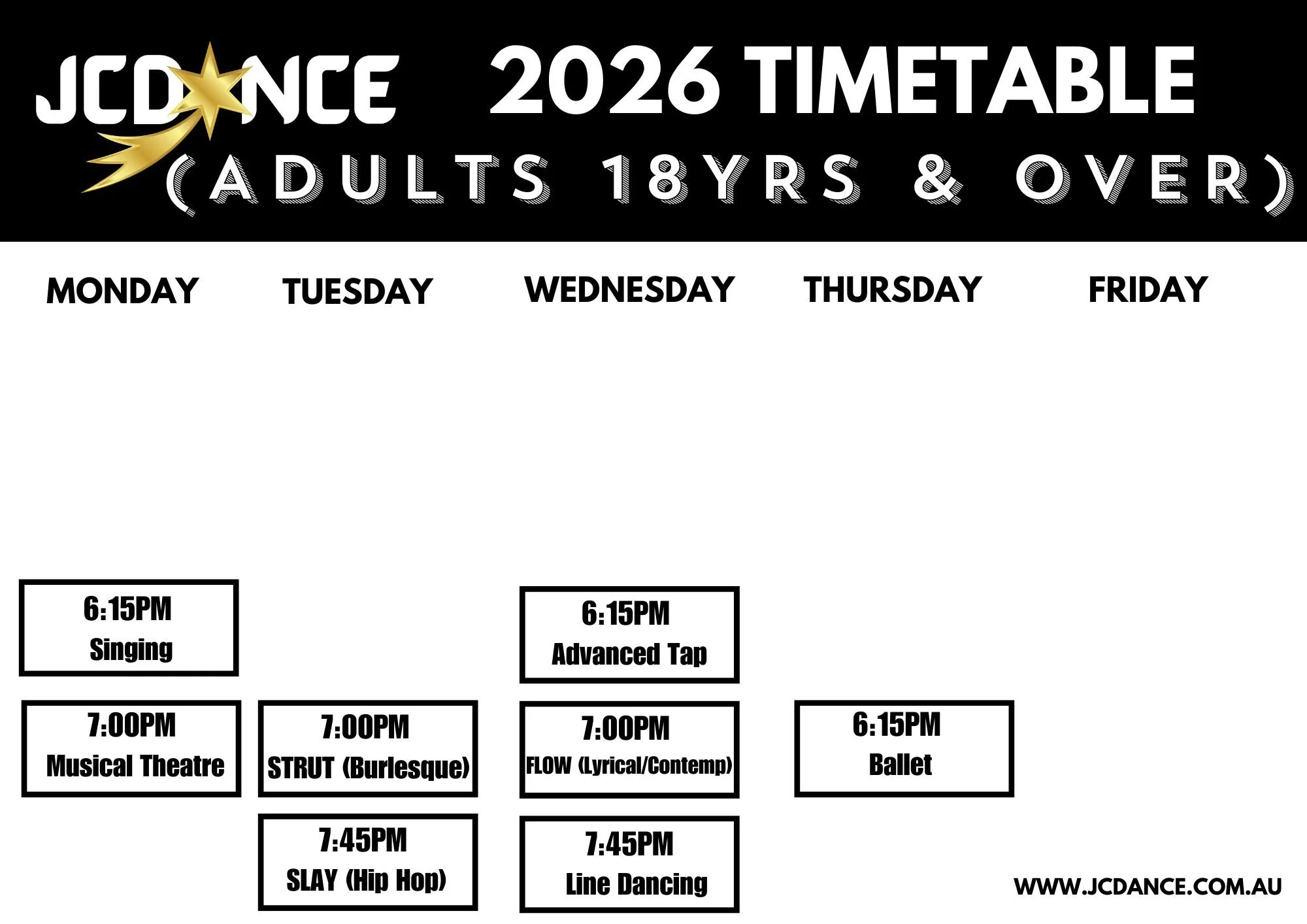 JCDANCE 2026 TIMETABLE

(ADULTS 18YRS & OVER)

| MONDAY | TUESDAY | WEDNESDAY | THURSDAY | FRIDAY |
|---|---|---|---|---|
| 6:15PM Singing | | 6:15PM Advanced Tap | | |
| 7:00PM Musical Theatre | 7:00PM STRUT (Burlesque) | 7:00PM FLOW (Lyrical/Contemp) | 6:15PM Ballet | |
| | 7:45PM SLAY (Hip Hop) | 7:45PM Line Dancing | | |

WWW.JCDANCE.COM.AU